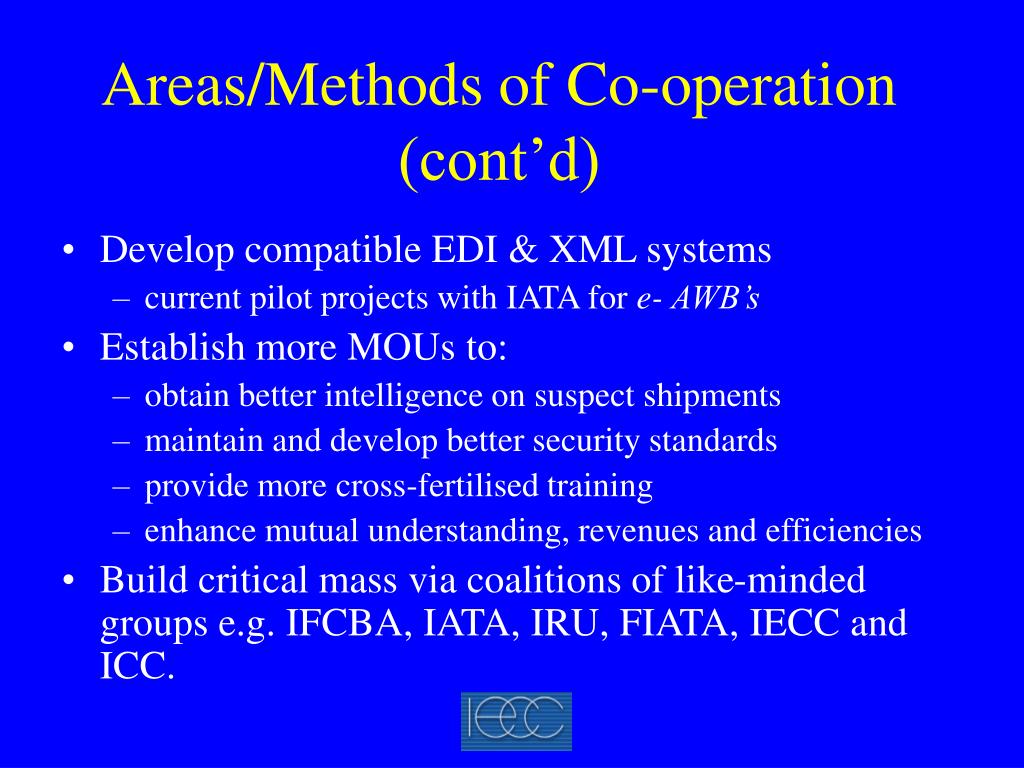 Areas/Methods of Co-operation (cont’d)

• Develop compatible EDI & XML systems
– current pilot projects with IATA for e- AWB’s
• Establish more MOUs to:
– obtain better intelligence on suspect shipments
– maintain and develop better security standards
– provide more cross-fertilised training
– enhance mutual understanding, revenues and efficiencies
• Build critical mass via coalitions of like-minded groups e.g. IFCBA, IATA, IRU, FIATA, IECC and ICC.

IECC